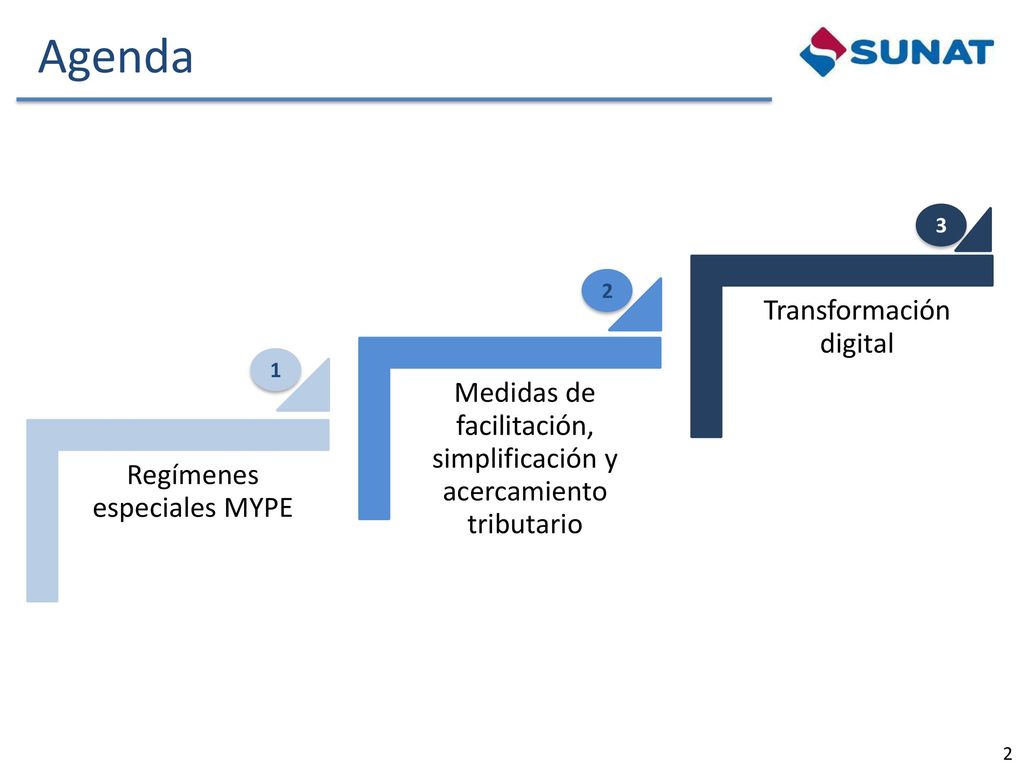 Agenda

SUNAT

1

Regímenes especiales MYPE

2

Medidas de facilitación, simplificación y acercamiento tributario

3

Transformación digital

2